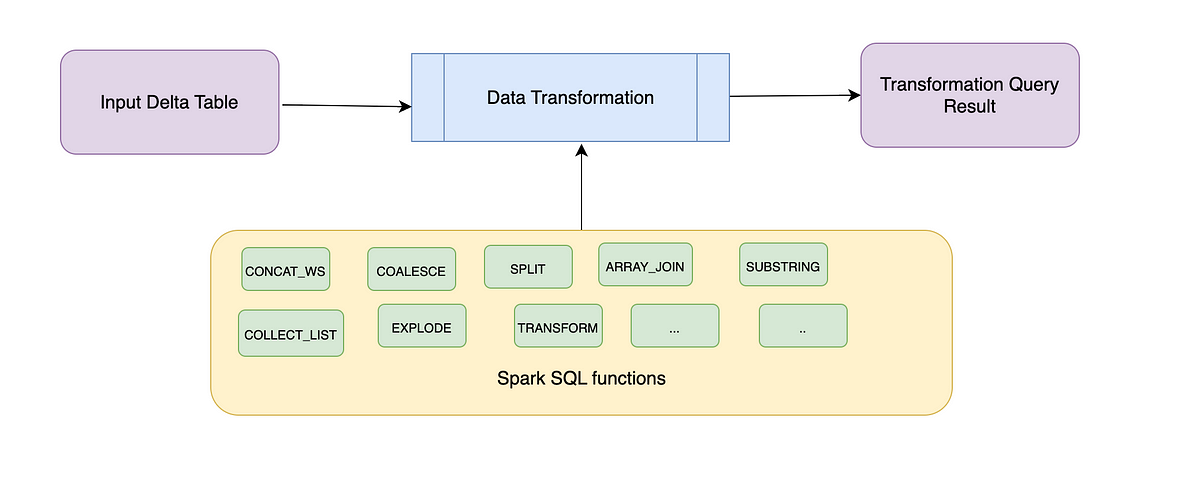 Input Delta Table

Data Transformation

Transformation Query Result

CONCAT_WS

COALESCE

SPLIT

ARRAY_JOIN

SUBSTRING

COLLECT_LIST

EXPLODE

TRANSFORM

...

..

Spark SQL functions